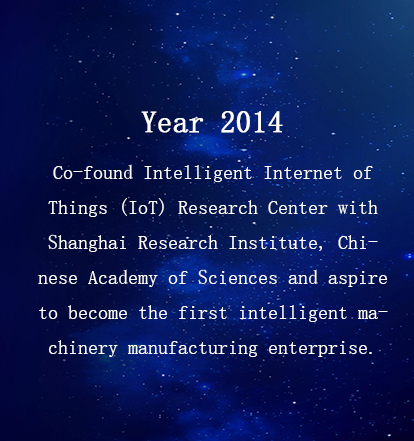 Year 2014

Co-found Intelligent Internet of Things (IoT) Research Center with Shanghai Research Institute, Chinese Academy of Sciences and aspire to become the first intelligent machinery manufacturing enterprise.